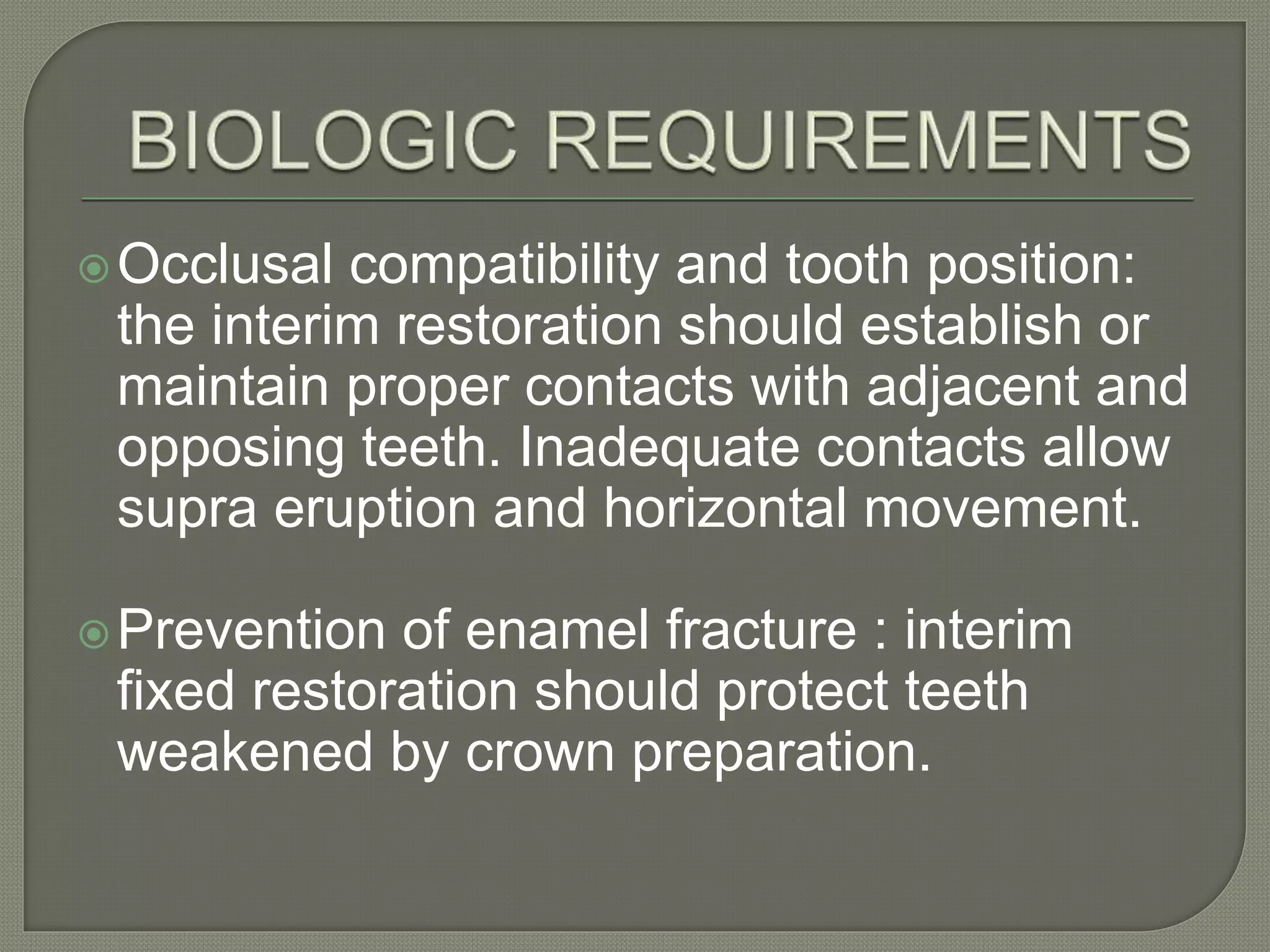 BIOLOGIC REQUIREMENTS

Occlusal compatibility and tooth position: the interim restoration should establish or maintain proper contacts with adjacent and opposing teeth. Inadequate contacts allow supra eruption and horizontal movement.

Prevention of enamel fracture : interim fixed restoration should protect teeth weakened by crown preparation.